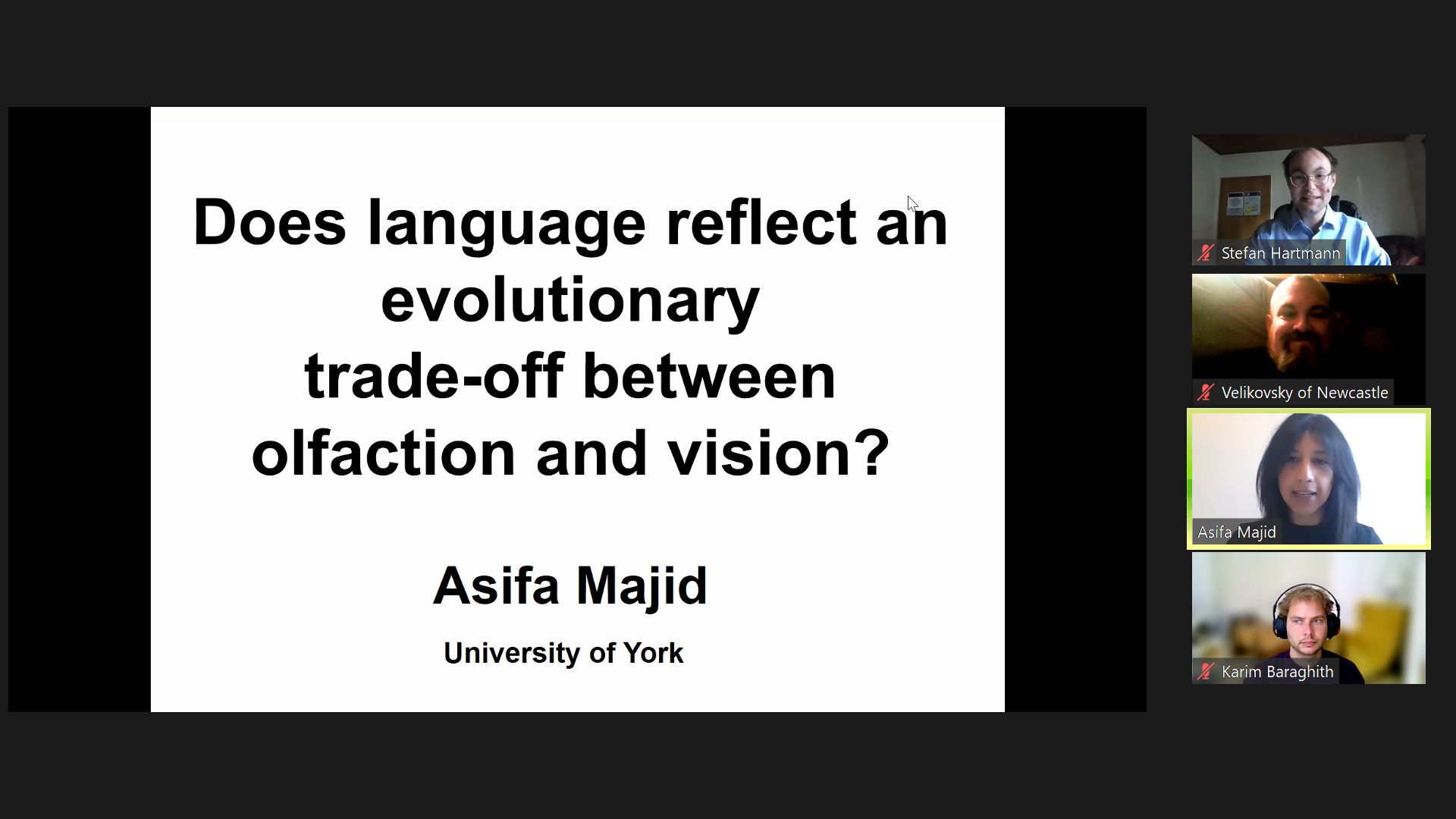 Does language reflect an evolutionary trade-off between olfaction and vision?

Asifa Majid

University of York

Stefan Hartmann

Velikovsky of Newcastle

Asifa Majid

Karim Baraghith